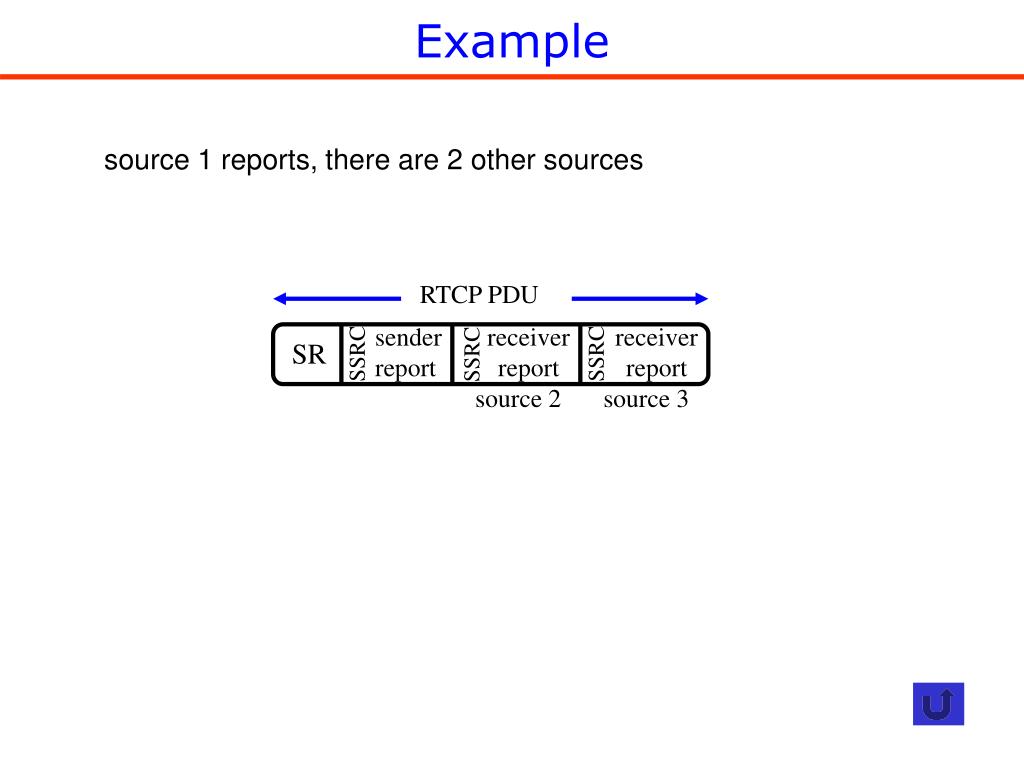 Example

source 1 reports, there are 2 other sources

RTCP PDU

SR SSRC sender report SSRC receiver report SSRC receiver report

source 2 source 3